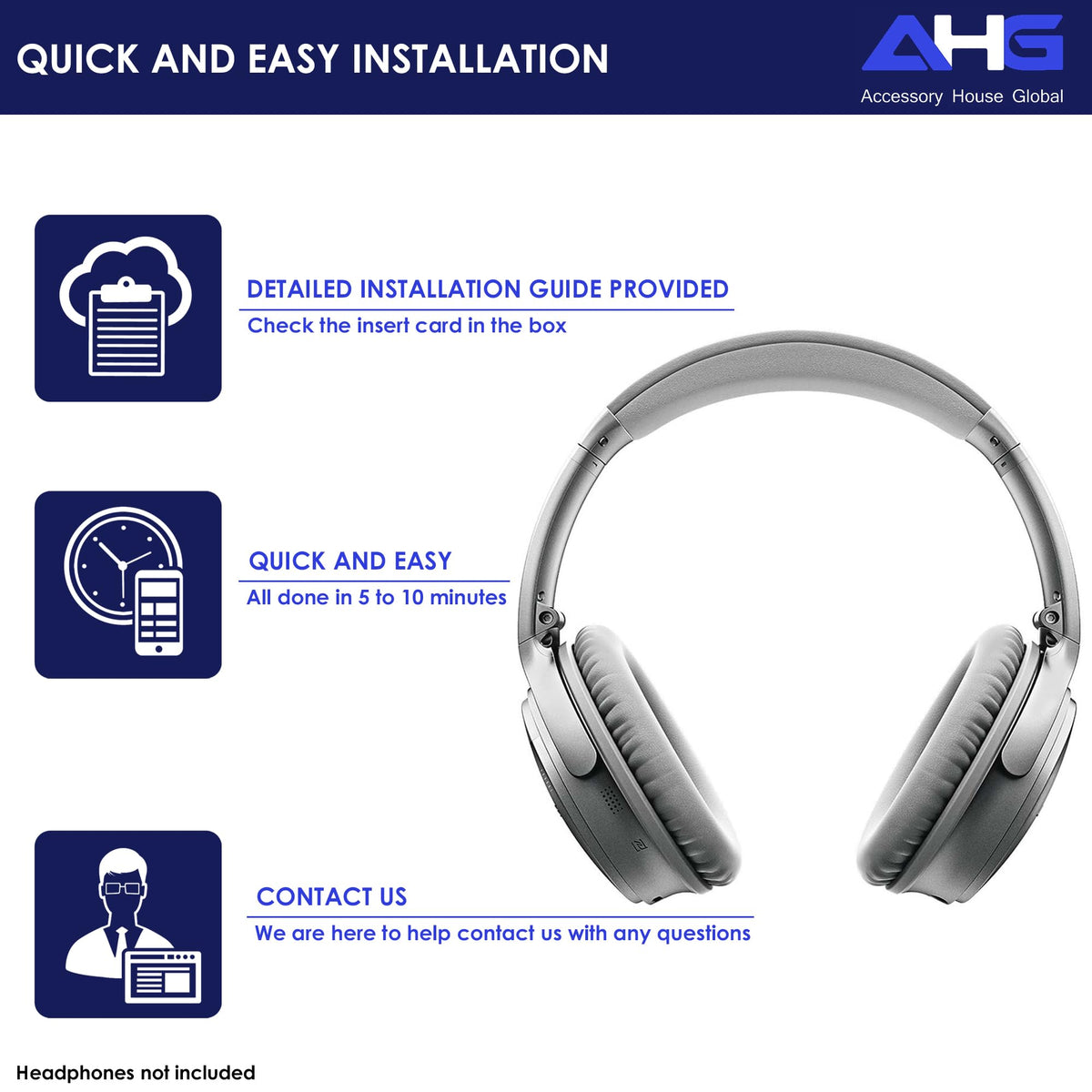 QUICK AND EASY INSTALLATION

AHG
Accessory House Global

DETAILED INSTALLATION GUIDE PROVIDED
Check the insert card in the box

QUICK AND EASY
All done in 5 to 10 minutes

CONTACT US
We are here to help contact us with any questions

Headphones not included